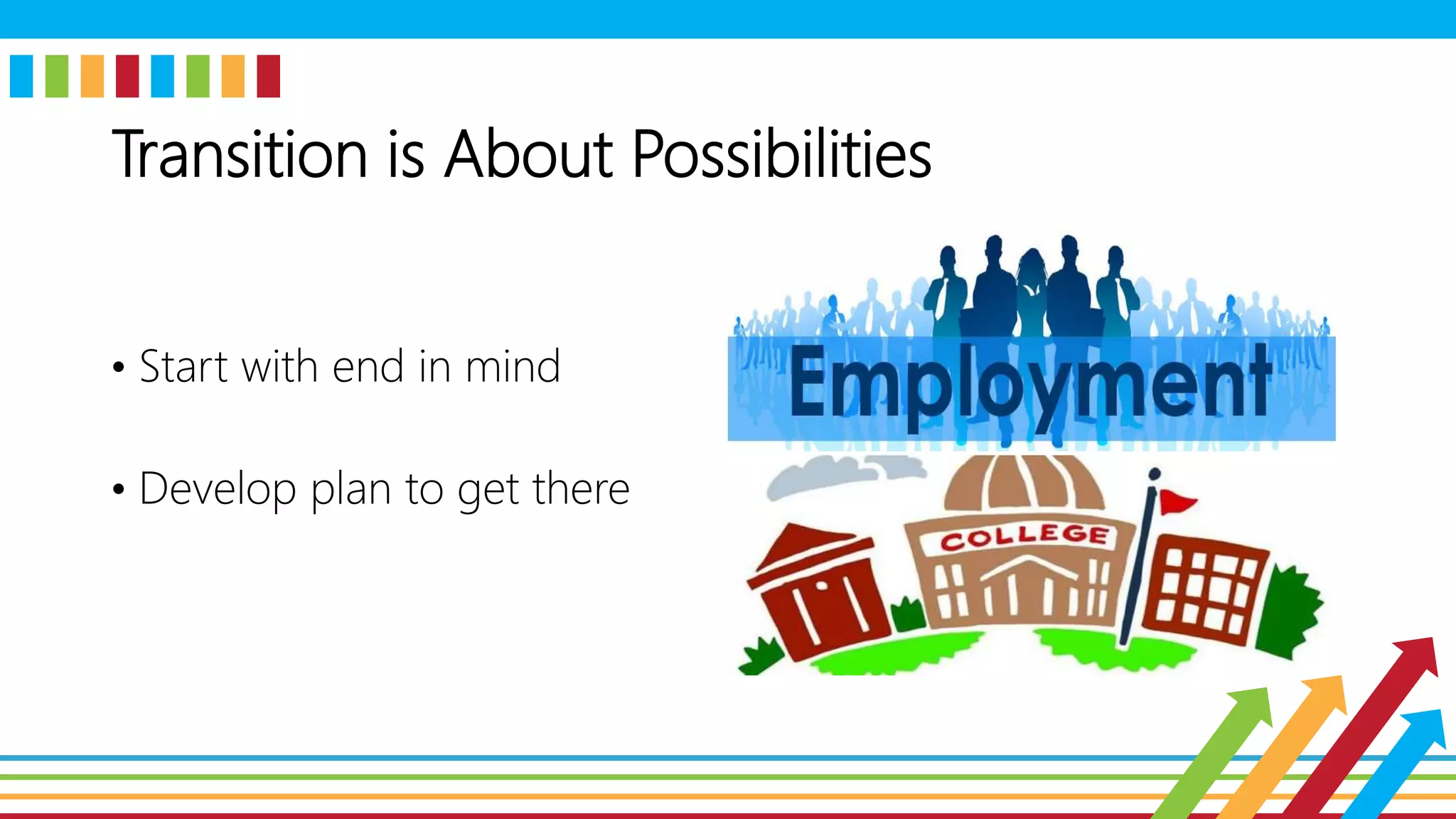 Transition is About Possibilities

• Start with end in mind

• Develop plan to get there

Employment

COLLEGE